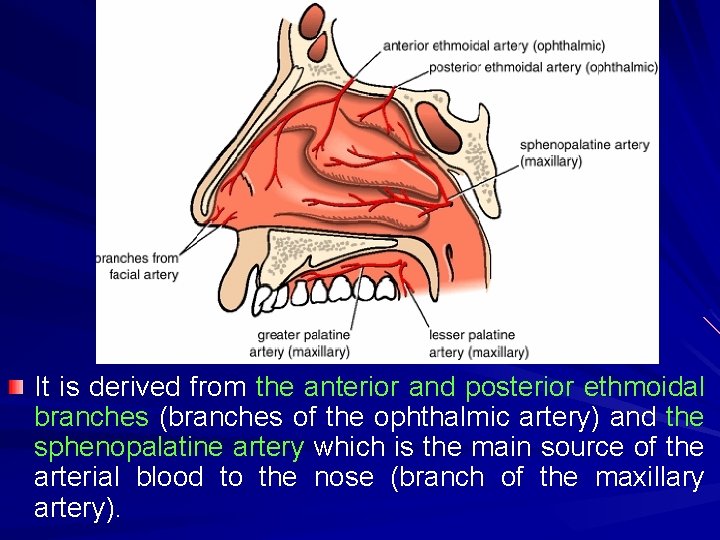 anterior ethmoidal artery (ophthalmic)
posterior ethmoidal artery (ophthalmic)
sphenopalatine artery (maxillary)
branches from facial artery
greater palatine artery (maxillary)
lesser palatine artery (maxillary)

It is derived from the anterior and posterior ethmoidal branches (branches of the ophthalmic artery) and the sphenopalatine artery which is the main source of the arterial blood to the nose (branch of the maxillary artery).